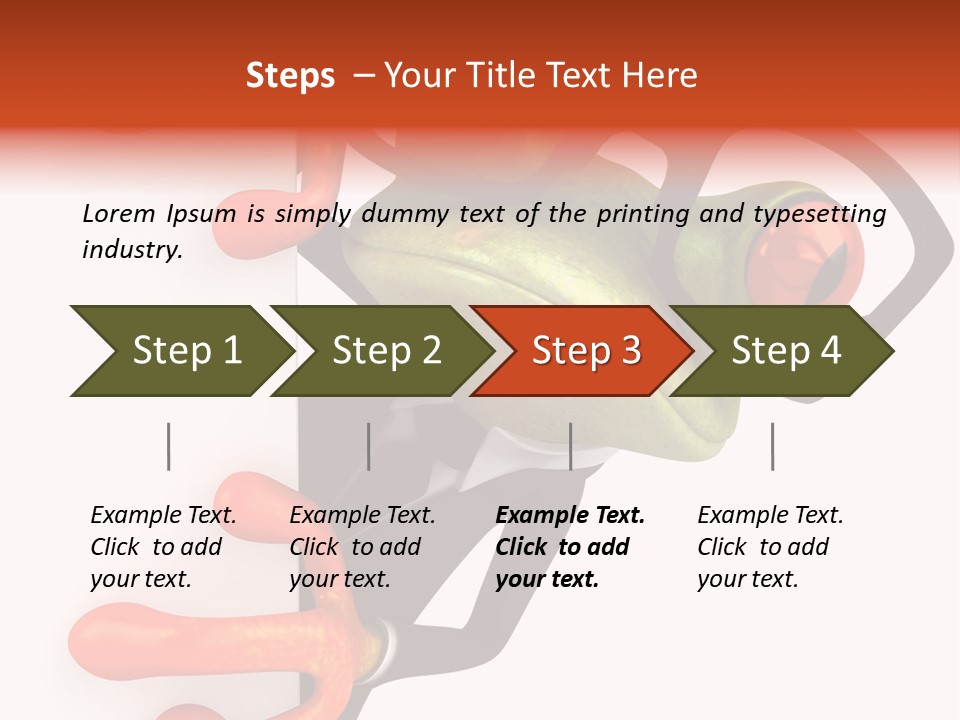 Steps – Your Title Text Here

Lorem Ipsum is simply dummy text of the printing and typesetting industry.

Step 1

Step 2

Step 3

Step 4

Example Text. Click to add your text.

Example Text. Click to add your text.

Example Text. Click to add your text.

Example Text. Click to add your text.